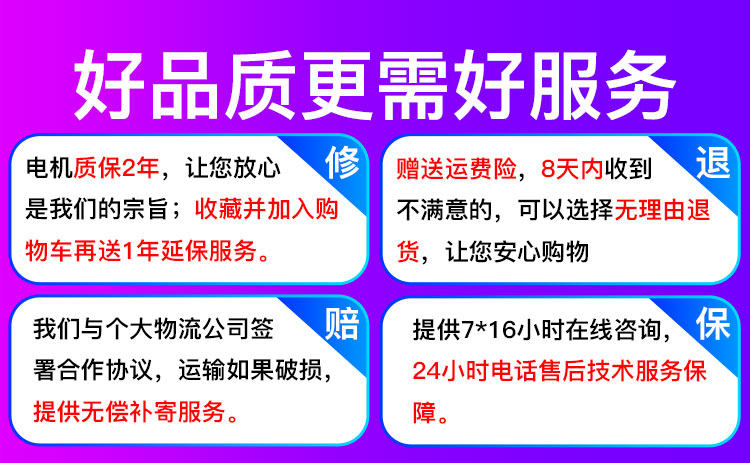 好品质更需好服务

修

电机质保2年，让您放心是我们的宗旨；收藏并加入购物车再送1年延保服务。

退

赠送运费险，8天内收到不满意的，可以选择无理由退货，让您安心购物

赔

我们与个大物流公司签署合作协议，运输如果破损，提供无偿补寄服务。

保

提供7*16小时在线咨询，24小时电话售后技术服务保障。